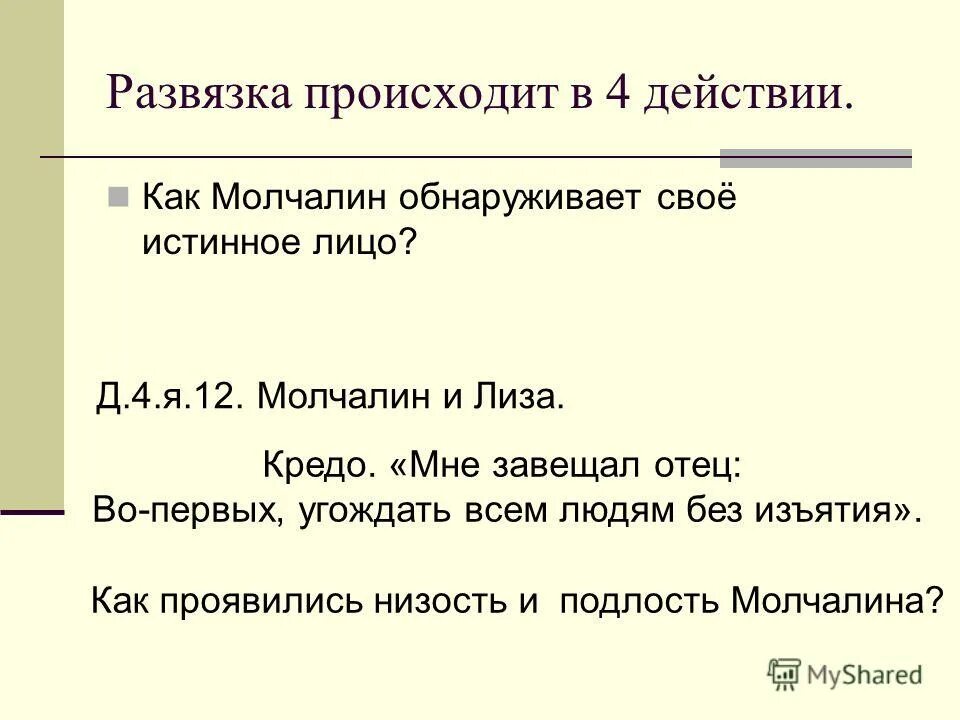 Развязка происходит в 4 действии.

Как Молчалин обнаруживает своё истинное лицо?

Д.4.я.12. Молчалин и Лиза.

Кредо. «Мне завещал отец:
Во-первых, угождать всем людям без изъятия».

Как проявились низость и подлость Молчалина?

MyShared